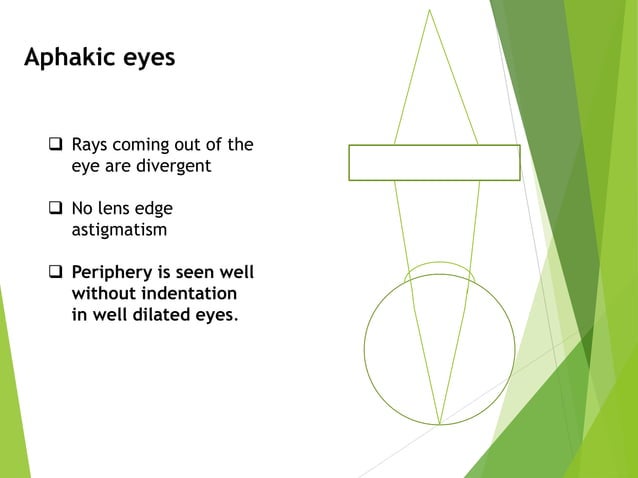 Aphakic eyes

❑ Rays coming out of the eye are divergent

❑ No lens edge astigmatism

❑ Periphery is seen well without indentation in well dilated eyes.